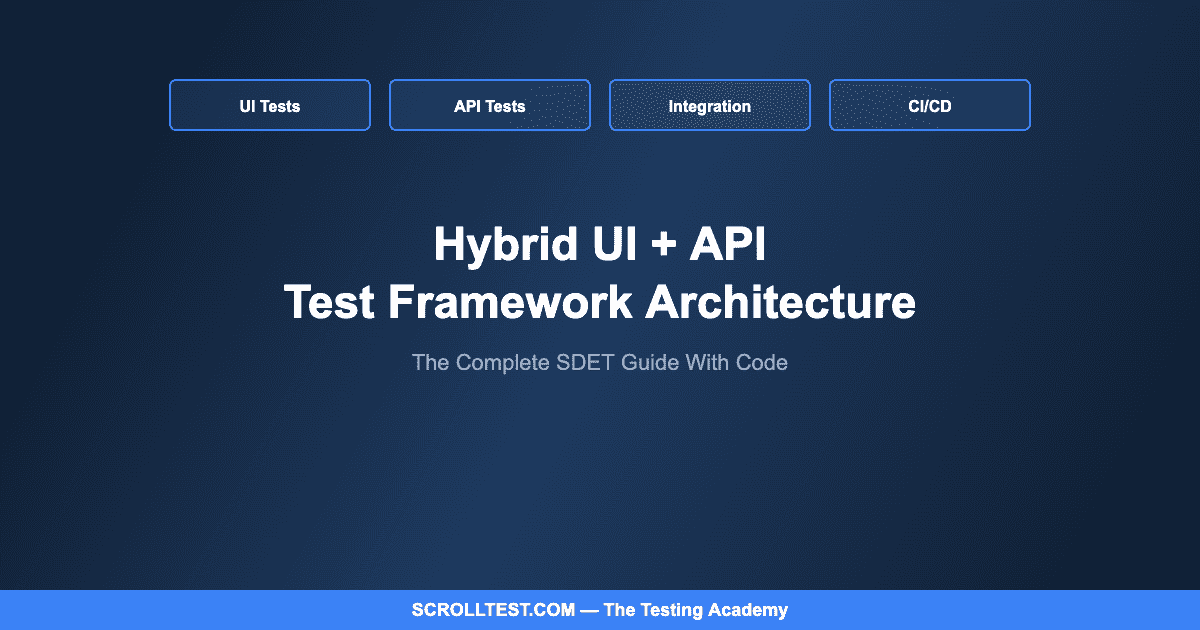 UI Tests

API Tests

Integration

CI/CD

Hybrid UI + API
Test Framework Architecture

The Complete SDET Guide With Code

SCROLLTEST.COM — The Testing Academy